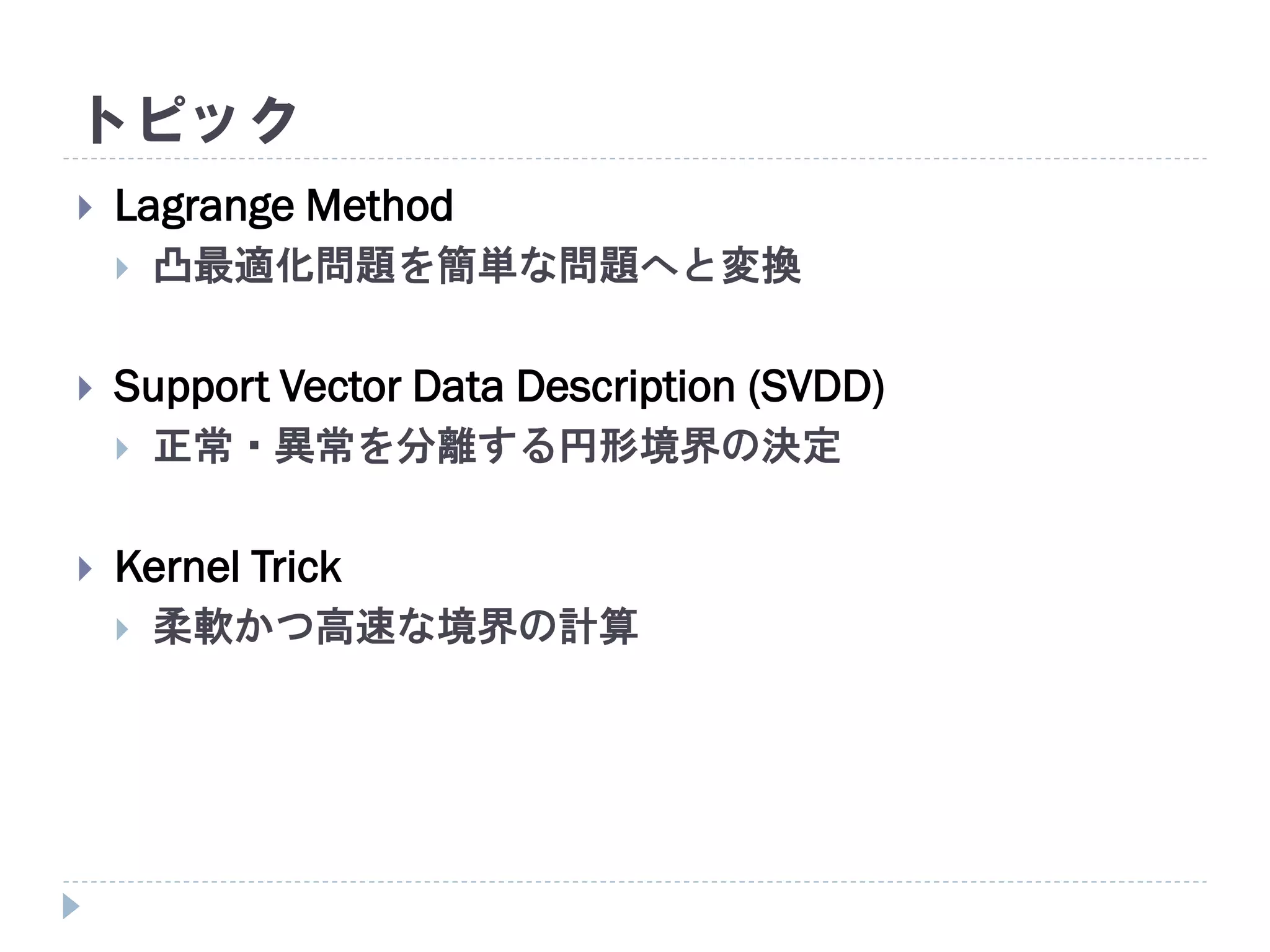 トピック

Lagrange Method

凸最適化問題を簡単な問題へと変換

Support Vector Data Description (SVDD)

正常・異常を分離する円形境界の決定

Kernel Trick

柔軟かつ高速な境界の計算